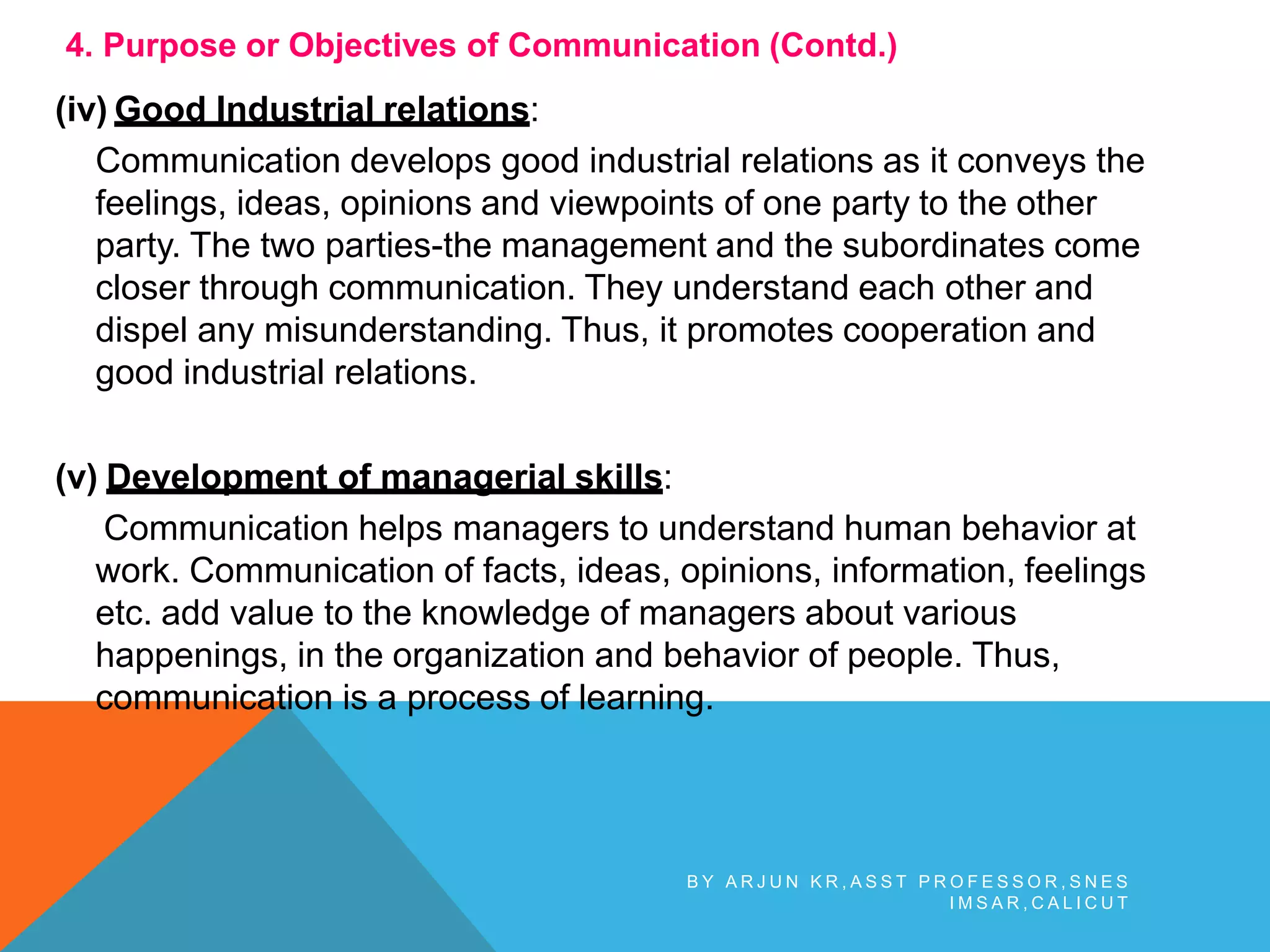 4. Purpose or Objectives of Communication (Contd.)

(iv) Good Industrial relations:

Communication develops good industrial relations as it conveys the feelings, ideas, opinions and viewpoints of one party to the other party. The two parties-the management and the subordinates come closer through communication. They understand each other and dispel any misunderstanding. Thus, it promotes cooperation and good industrial relations.

(v) Development of managerial skills:

Communication helps managers to understand human behavior at work. Communication of facts, ideas, opinions, information, feelings etc. add value to the knowledge of managers about various happenings, in the organization and behavior of people. Thus, communication is a process of learning.

BY ARJUN KR,ASST PROFESSOR,SNES IMSAR,CALICUT